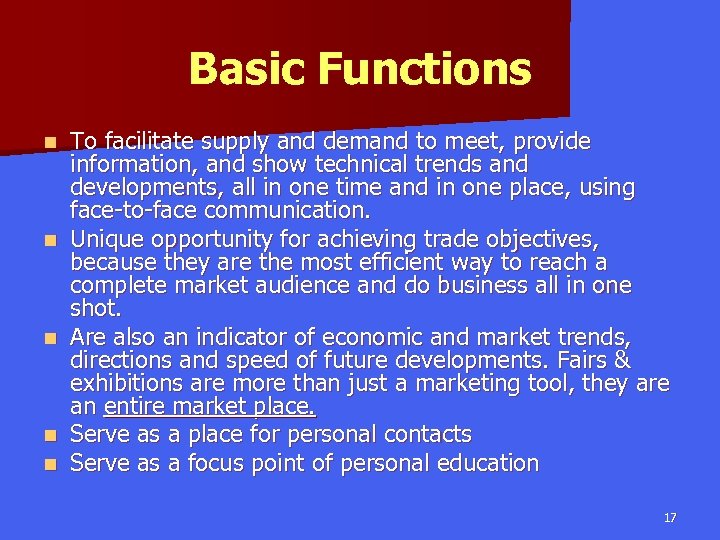 Basic Functions

- To facilitate supply and demand to meet, provide information, and show technical trends and developments, all in one time and in one place, using face-to-face communication.
- Unique opportunity for achieving trade objectives, because they are the most efficient way to reach a complete market audience and do business all in one shot.
- Are also an indicator of economic and market trends, directions and speed of future developments. Fairs & exhibitions are more than just a marketing tool, they are an entire market place.
- Serve as a place for personal contacts
- Serve as a focus point of personal education

17